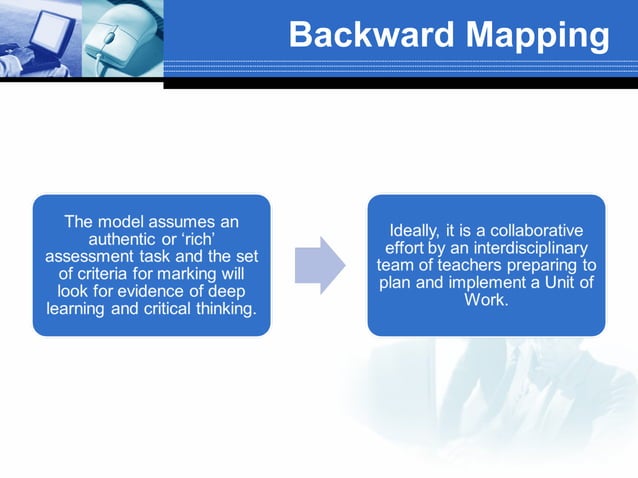 Backward Mapping

The model assumes an authentic or ‘rich’ assessment task and the set of criteria for marking will look for evidence of deep learning and critical thinking.

Ideally, it is a collaborative effort by an interdisciplinary team of teachers preparing to plan and implement a Unit of Work.